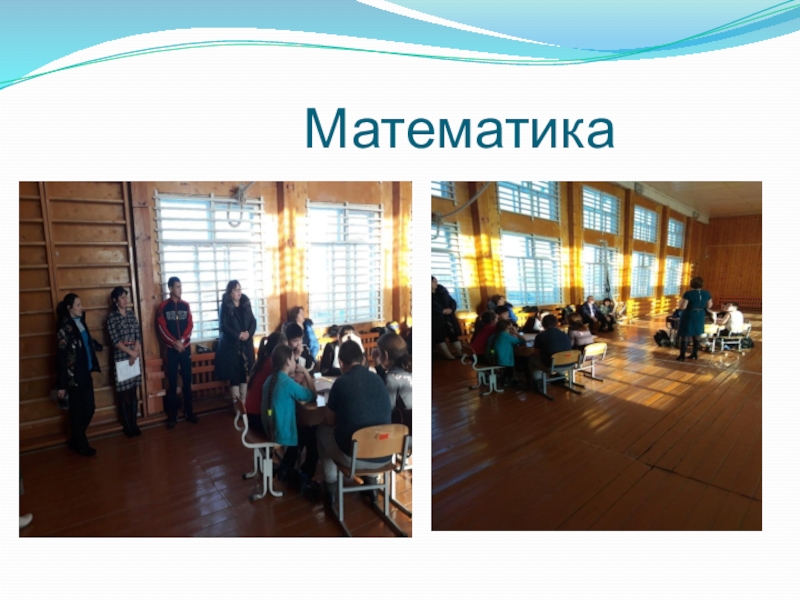 Математика